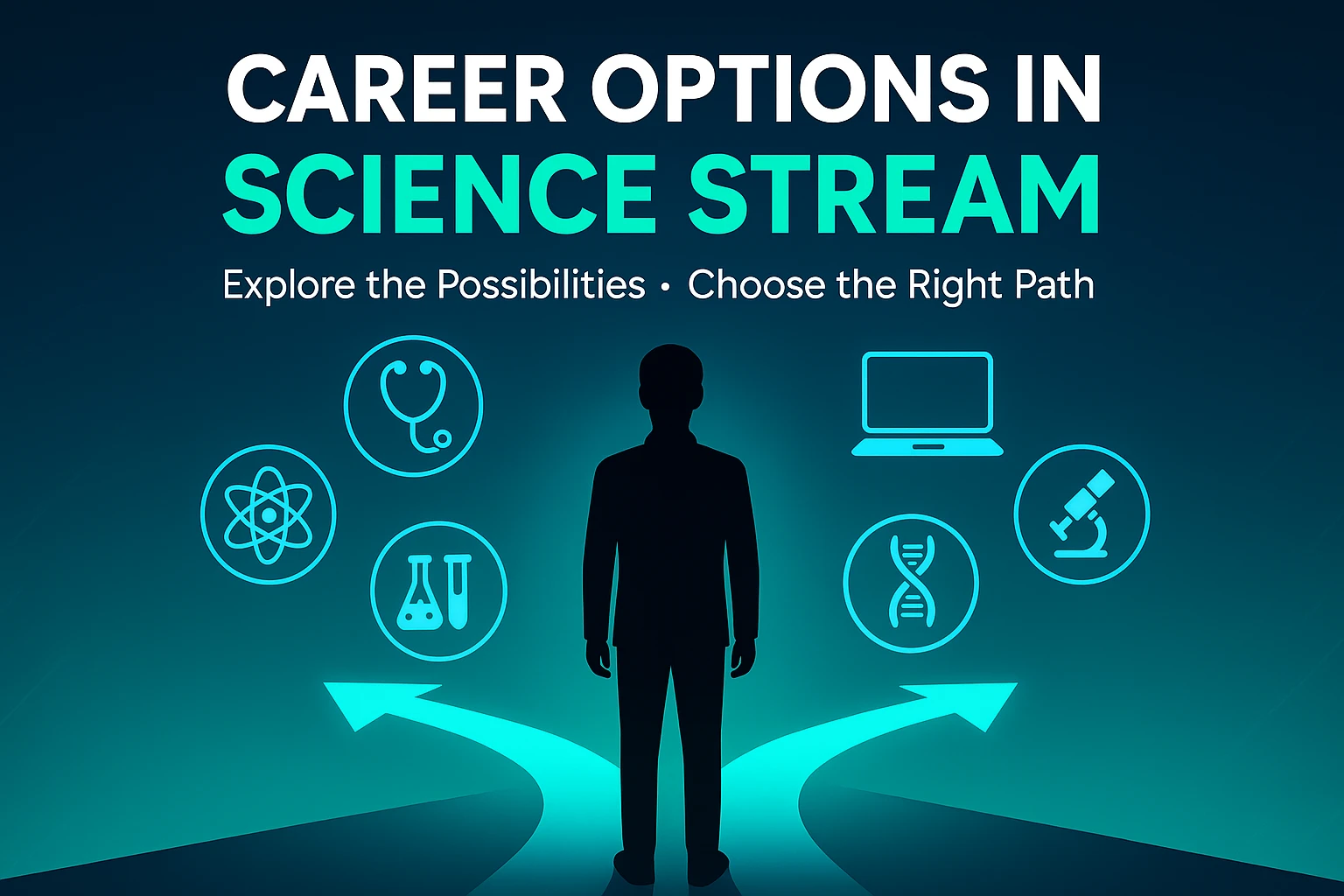 CAREER OPTIONS IN SCIENCE STREAM

Explore the Possibilities • Choose the Right Path